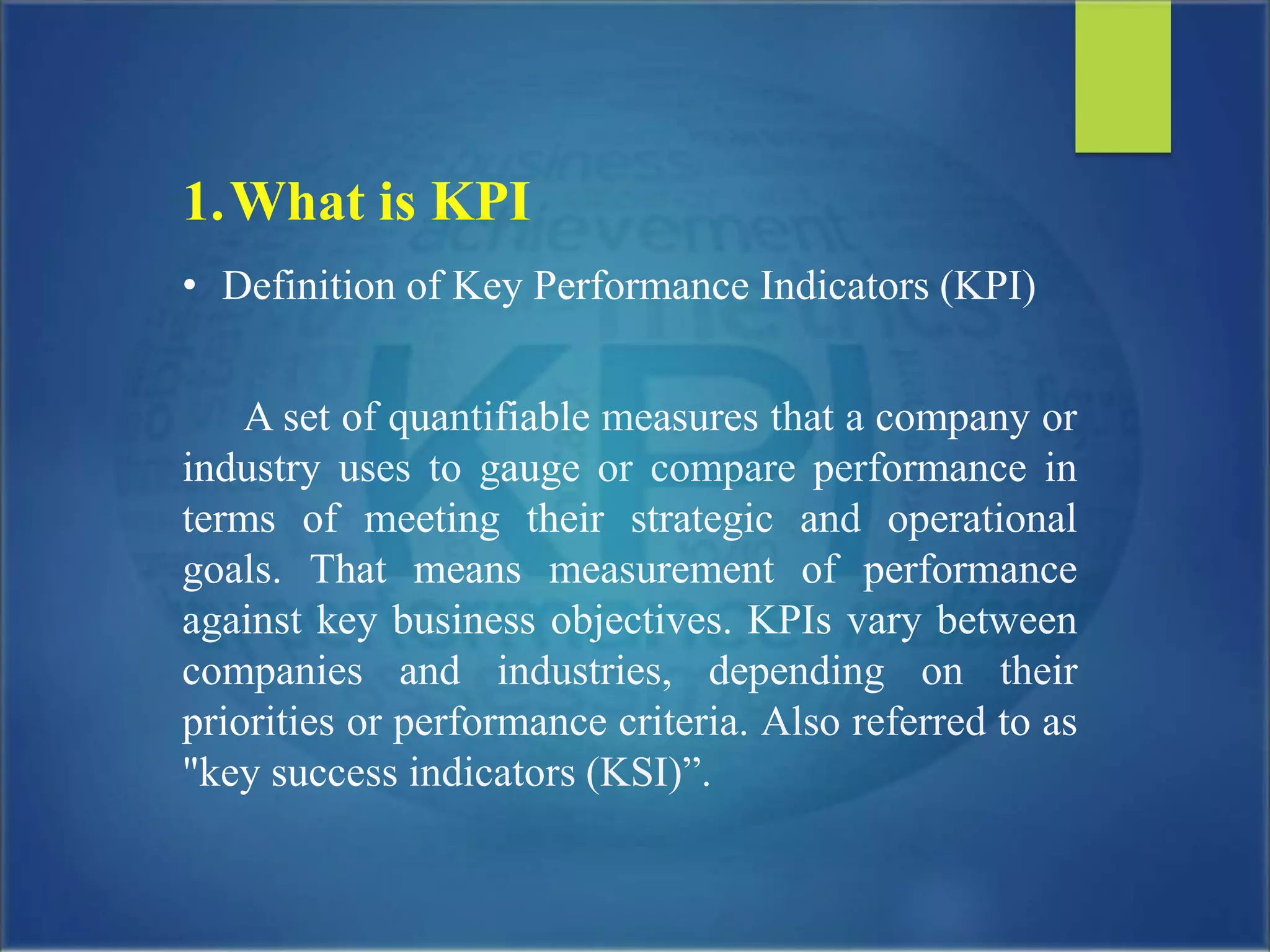 1. What is KPI

• Definition of Key Performance Indicators (KPI)

A set of quantifiable measures that a company or industry uses to gauge or compare performance in terms of meeting their strategic and operational goals. That means measurement of performance against key business objectives. KPIs vary between companies and industries, depending on their priorities or performance criteria. Also referred to as "key success indicators (KSI)”.